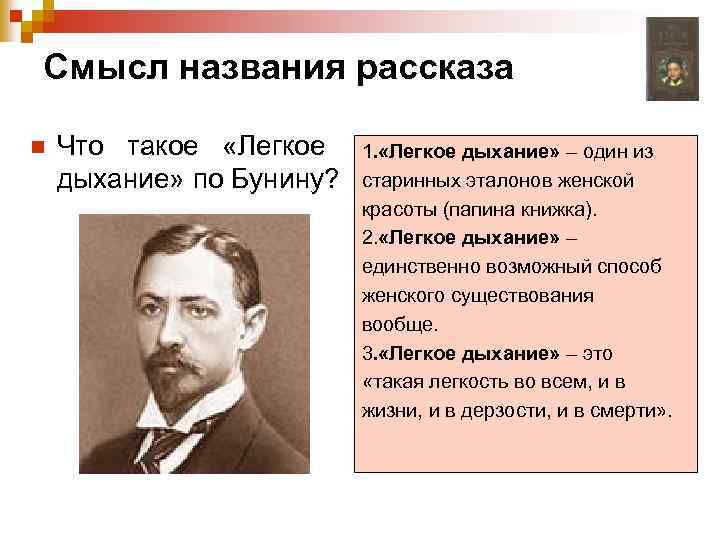 Смысл названия рассказа

Что такое «Легкое дыхание» по Бунину?

1.«Легкое дыхание» – один из старинных эталонов женской красоты (папина книжка).
2.«Легкое дыхание» – единственно возможный способ женского существования вообще.
3.«Легкое дыхание» – это «такая легкость во всем, и в жизни, и в дерзости, и в смерти».